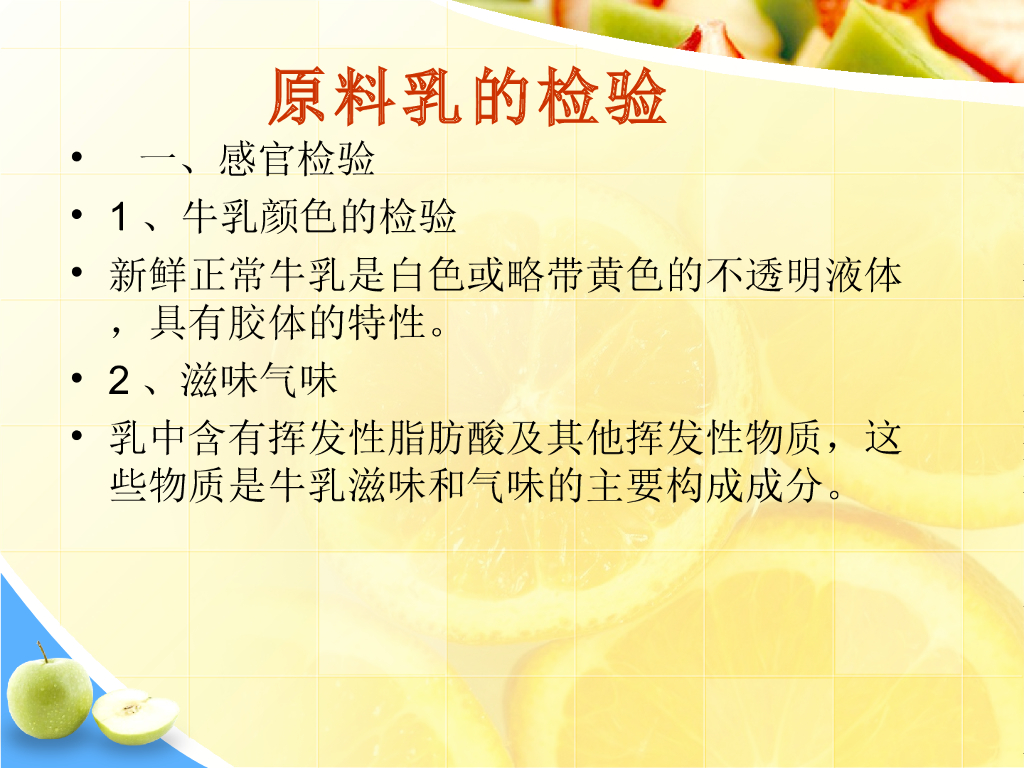 原料乳的检验

• 一、感官检验
• 1 、牛乳颜色的检验
• 新鲜正常牛乳是白色或略带黄色的不透明液体，具有胶体的特性。
• 2 、滋味气味
• 乳中含有挥发性脂肪酸及其他挥发性物质，这些物质是牛乳滋味和气味的主要构成成分。